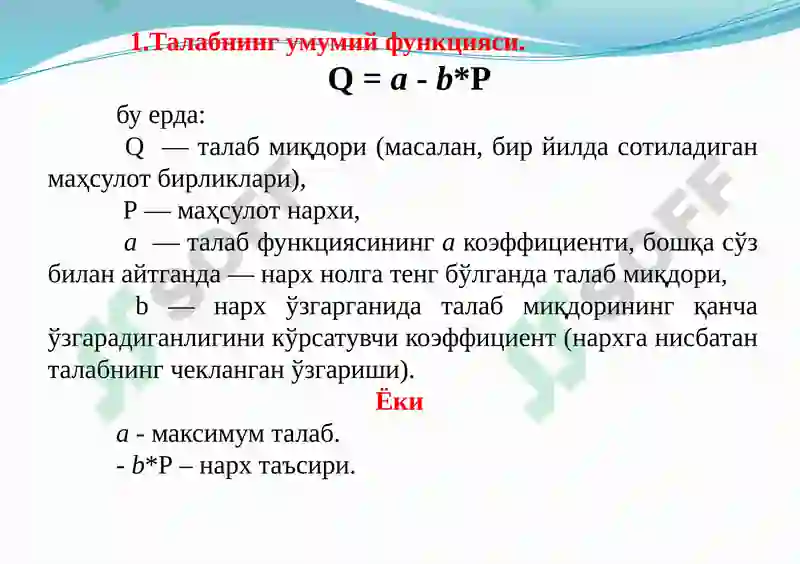 1.Талабнинг умумий функцияси.

$Q = a - b*P$

бу ерда:

Q — талаб миқдори (масалан, бир йилда сотиладиган маҳсулот бирликлари),

P — маҳсулот нархи,

$a$ — талаб функциясининг $a$ коэффициенти, бошқа сўз билан айтганда — нарх нолга тенг бўлганда талаб миқдори,

b — нарх ўзгарганида талаб миқдорининг қанча ўзгарадиганлигини кўрсатувчи коэффициент (нархга нисбатан талабнинг чекланган ўзгариши).

Ёки

$a$ - максимум талаб.

- $b$*P – нарх таъсири.

XSOFF